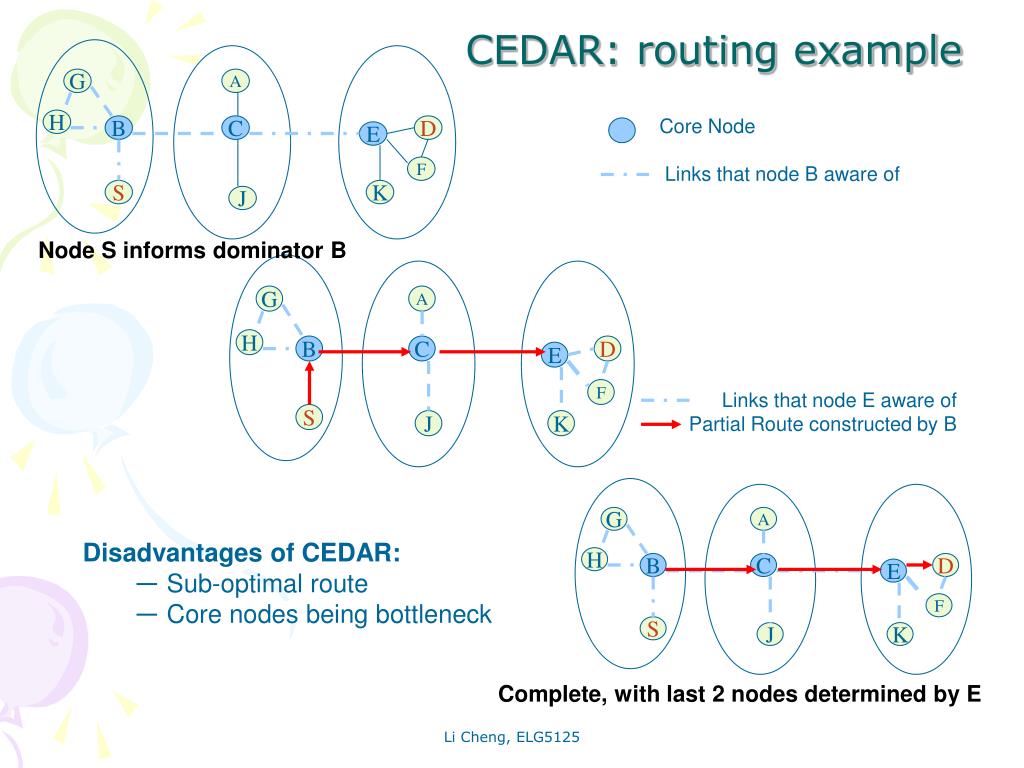 CEDAR: routing example

G
H
B
S
A
C
J
E
D
F
K

Core Node

Links that node B aware of

Node S informs dominator B

G
H
B
S
A
C
J
E
D
F
K

Links that node E aware of
Partial Route constructed by B

Disadvantages of CEDAR:
— Sub-optimal route
— Core nodes being bottleneck

G
H
B
S
A
C
J
E
D
F
K

Complete, with last 2 nodes determined by E

Li Cheng, ELG5125